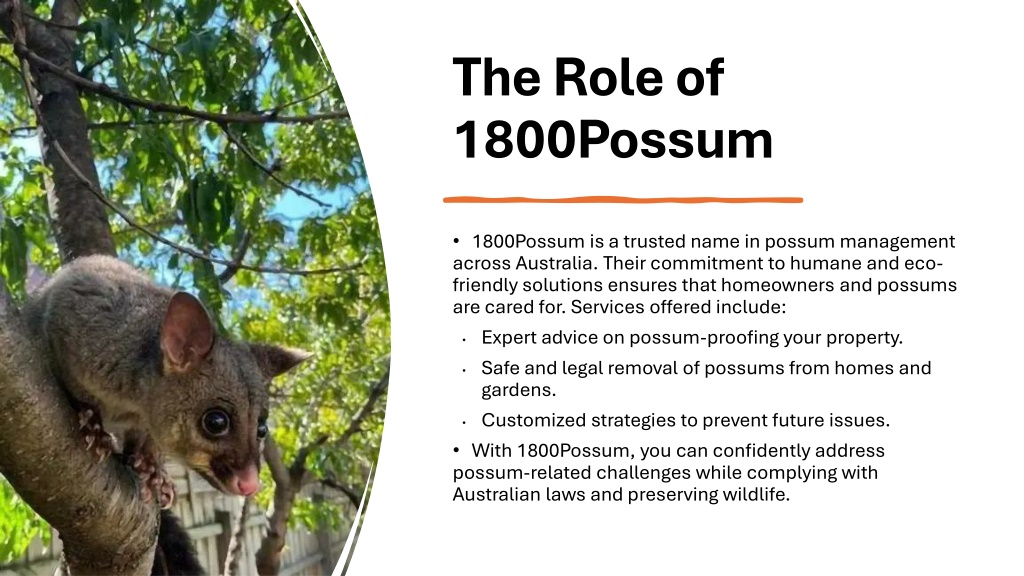 The Role of 1800Possum

• 1800Possum is a trusted name in possum management across Australia. Their commitment to humane and eco-friendly solutions ensures that homeowners and possums are cared for. Services offered include:

• Expert advice on possum-proofing your property.

• Safe and legal removal of possums from homes and gardens.

• Customized strategies to prevent future issues.

• With 1800Possum, you can confidently address possum-related challenges while complying with Australian laws and preserving wildlife.